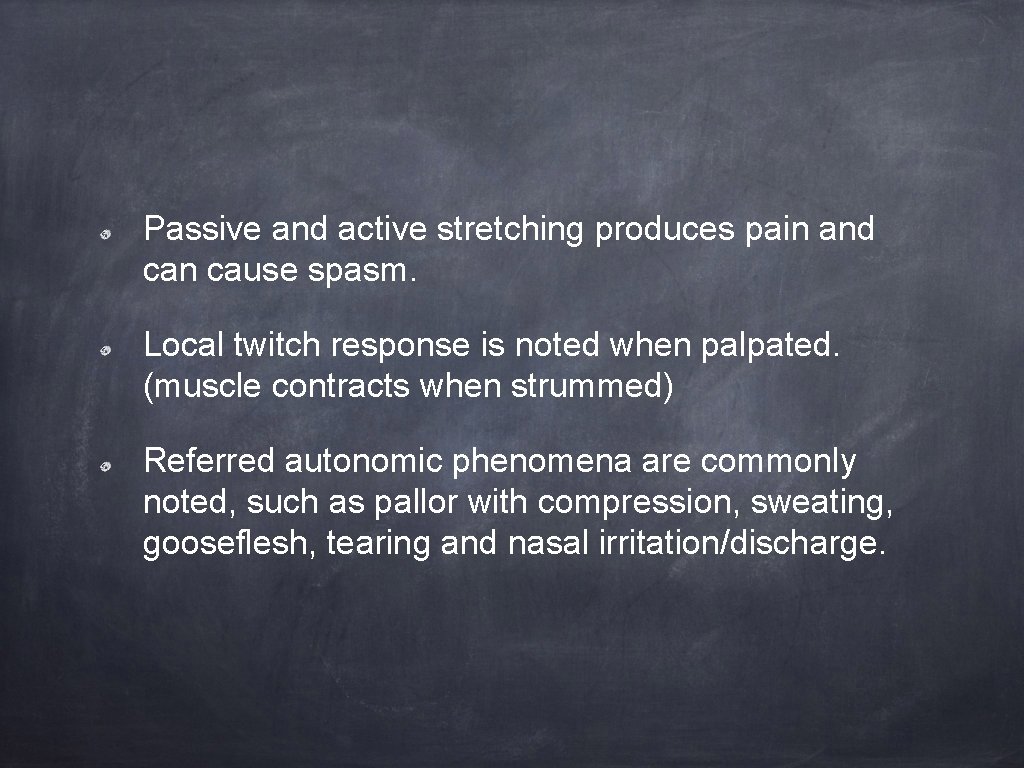 Passive and active stretching produces pain and can cause spasm.

Local twitch response is noted when palpated. (muscle contracts when strummed)

Referred autonomic phenomena are commonly noted, such as pallor with compression, sweating, gooseflesh, tearing and nasal irritation/discharge.